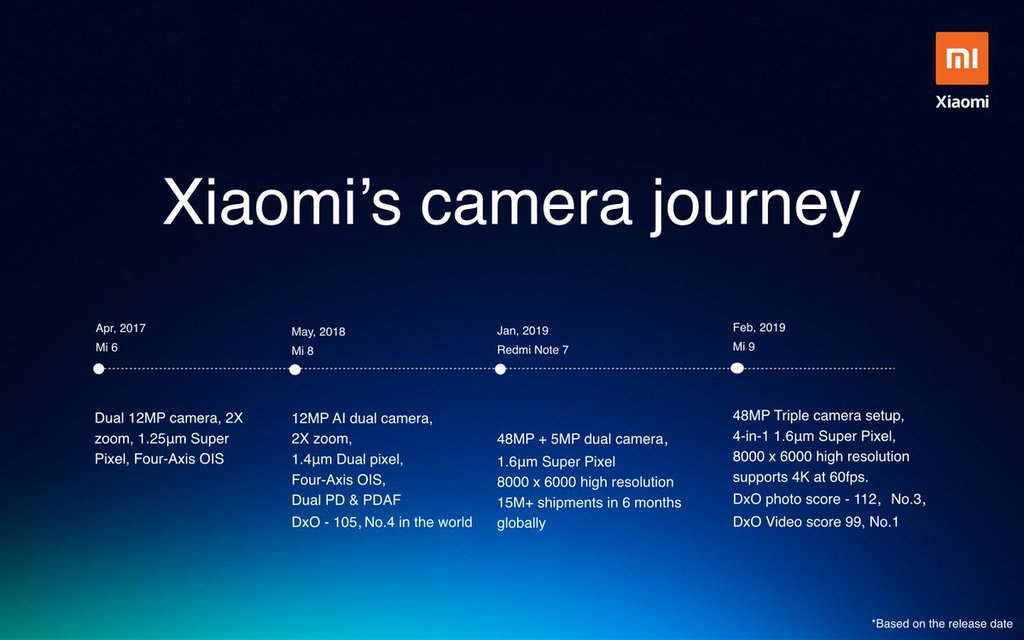 MI
Xiaomi

Xiaomi's camera journey

Apr, 2017
Mi 6

Dual 12MP camera, 2X zoom, 1.25μm Super Pixel, Four-Axis OIS

May, 2018
Mi 8

12MP AI dual camera,
2X zoom,
1.4μm Dual pixel,
Four-Axis OIS,
Dual PD & PDAF
DxO - 105, No.4 in the world

Jan, 2019
Redmi Note 7

48MP + 5MP dual camera,
1.6μm Super Pixel
8000 x 6000 high resolution
15M+ shipments in 6 months globally

Feb, 2019
Mi 9

48MP Triple camera setup,
4-in-1 1.6μm Super Pixel,
8000 x 6000 high resolution
supports 4K at 60fps.
DxO photo score - 112, No.3,
DxO Video score 99, No.1

*Based on the release date